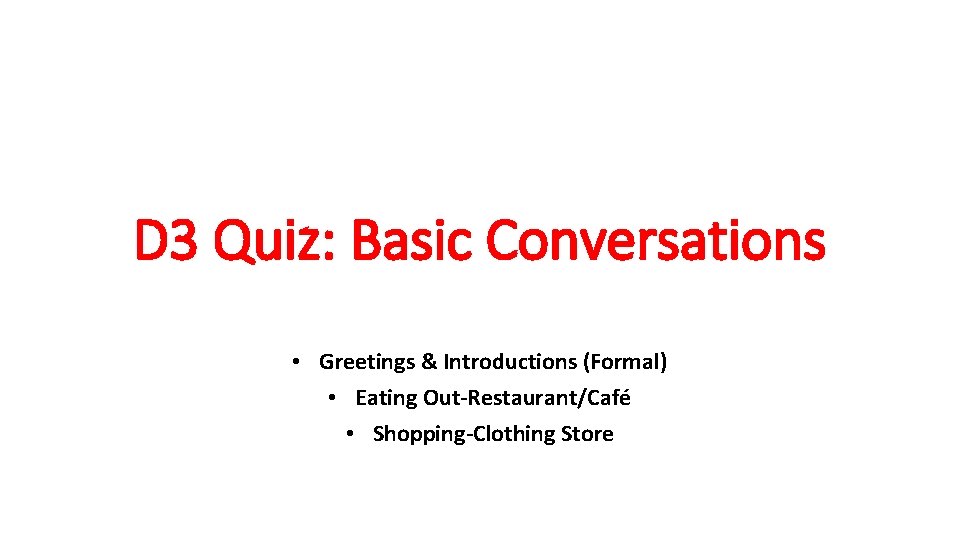 D3 Quiz: Basic Conversations

• Greetings & Introductions (Formal)
• Eating Out-Restaurant/Café
• Shopping-Clothing Store